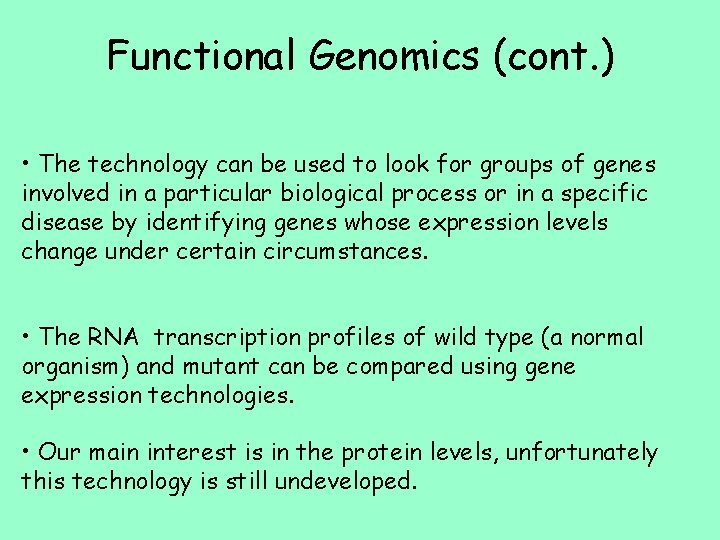 Functional Genomics (cont.)

• The technology can be used to look for groups of genes involved in a particular biological process or in a specific disease by identifying genes whose expression levels change under certain circumstances.

• The RNA transcription profiles of wild type (a normal organism) and mutant can be compared using gene expression technologies.

• Our main interest is in the protein levels, unfortunately this technology is still undeveloped.